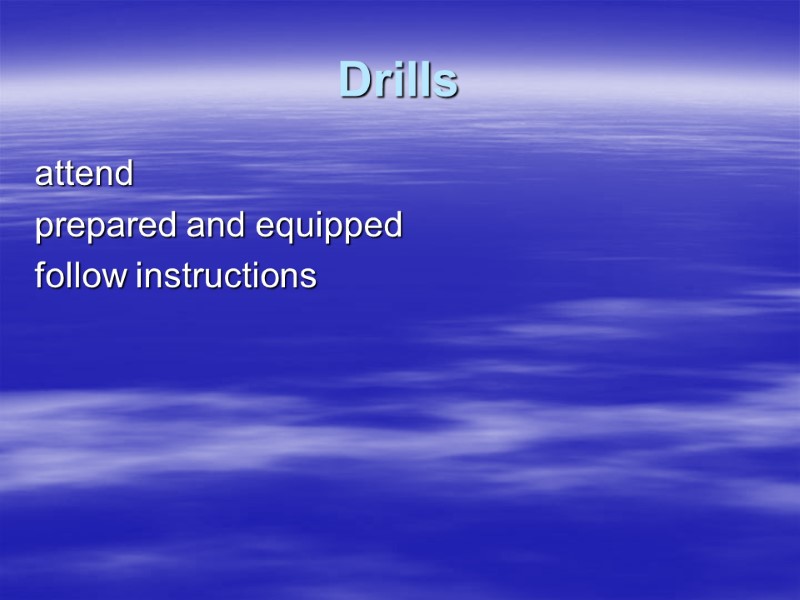 Drills

attend
prepared and equipped
follow instructions